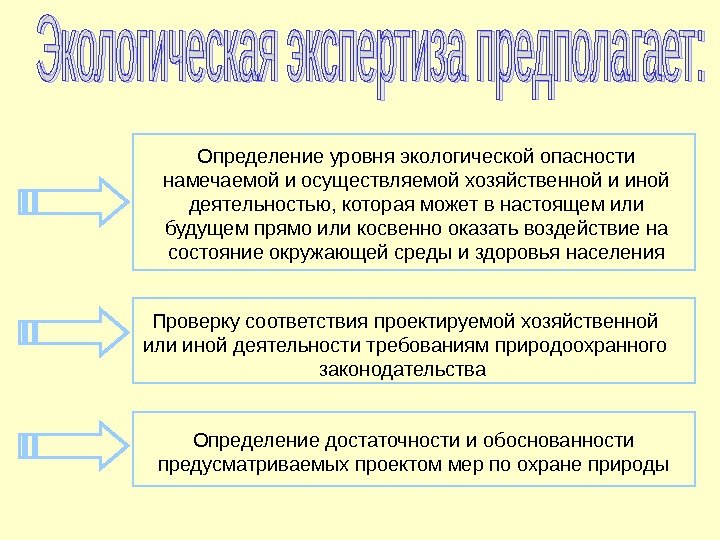 Экологическая экспертиза предполагает:

Определение уровня экологической опасности намечаемой и осуществляемой хозяйственной и иной деятельностью, которая может в настоящем или будущем прямо или косвенно оказать воздействие на состояние окружающей среды и здоровья населения

Проверку соответствия проектируемой хозяйственной или иной деятельности требованиям природоохранного законодательства

Определение достаточности и обоснованности предусматриваемых проектом мер по охране природы